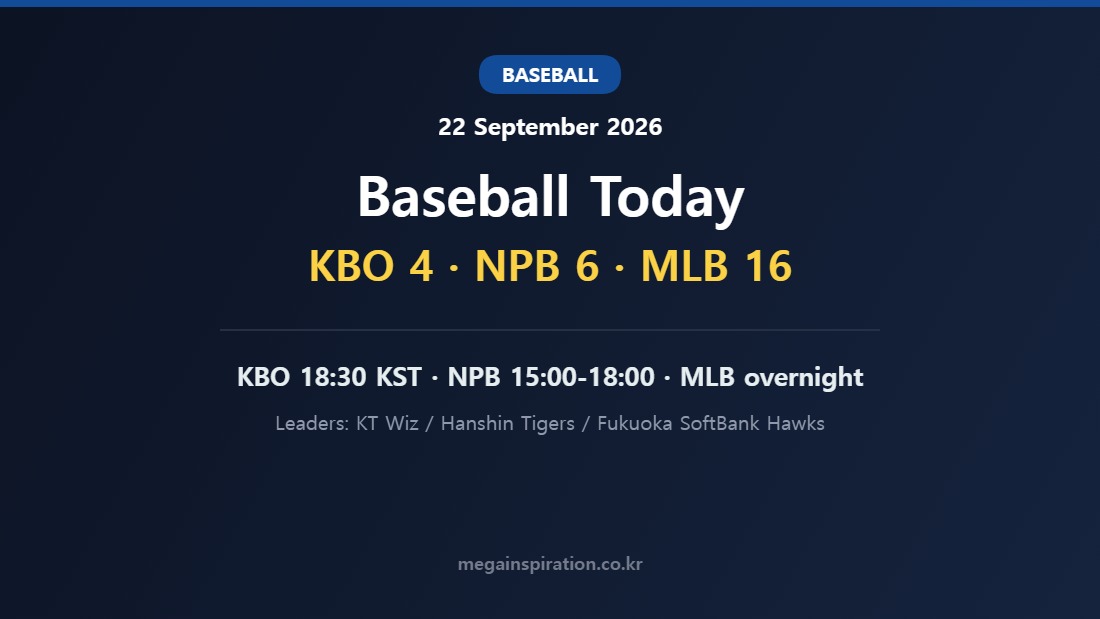 BASEBALL

22 September 2026

Baseball Today

KBO 4 · NPB 6 · MLB 16

KBO 18:30 KST · NPB 15:00-18:00 · MLB overnight

Leaders: KT Wiz / Hanshin Tigers / Fukuoka SoftBank Hawks

megainspiration.co.kr